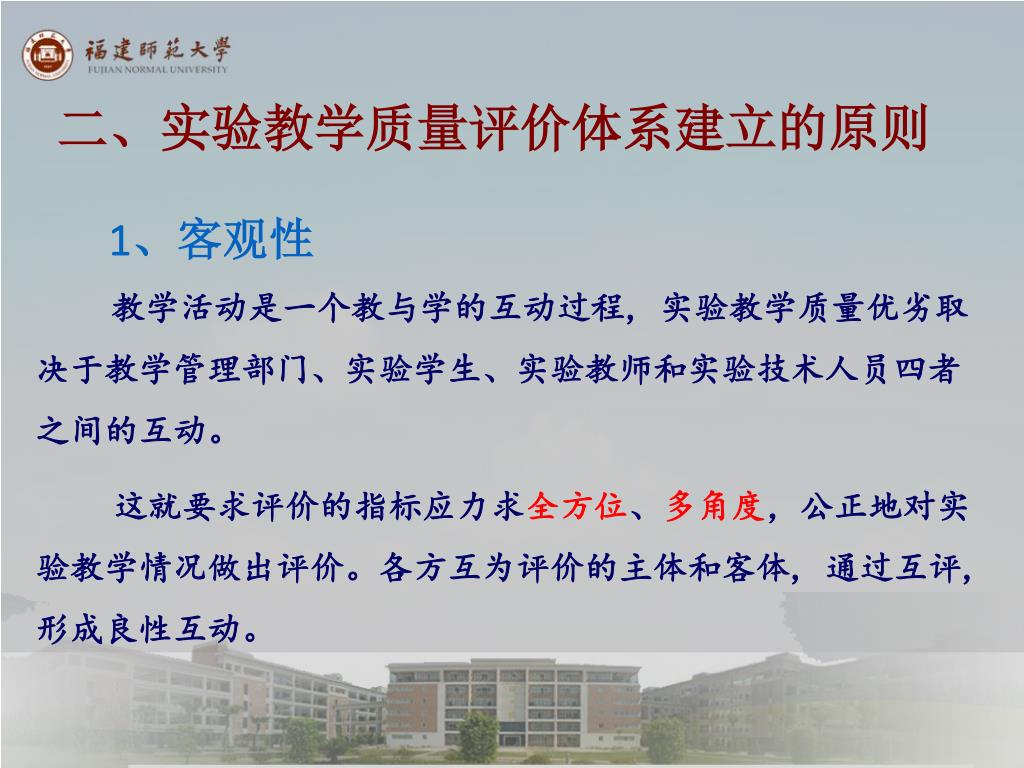 福建師範大學
FUJIAN NORMAL UNIVERSITY

二、实验教学质量评价体系建立的原则

1、客观性

教学活动是一个教与学的互动过程，实验教学质量优劣取决于教学管理部门、实验学生、实验教师和实验技术人员四者之间的互动。

这就要求评价的指标应力求全方位、多角度，公正地对实验教学情况做出评价。各方互为评价的主体和客体，通过互评，形成良性互动。